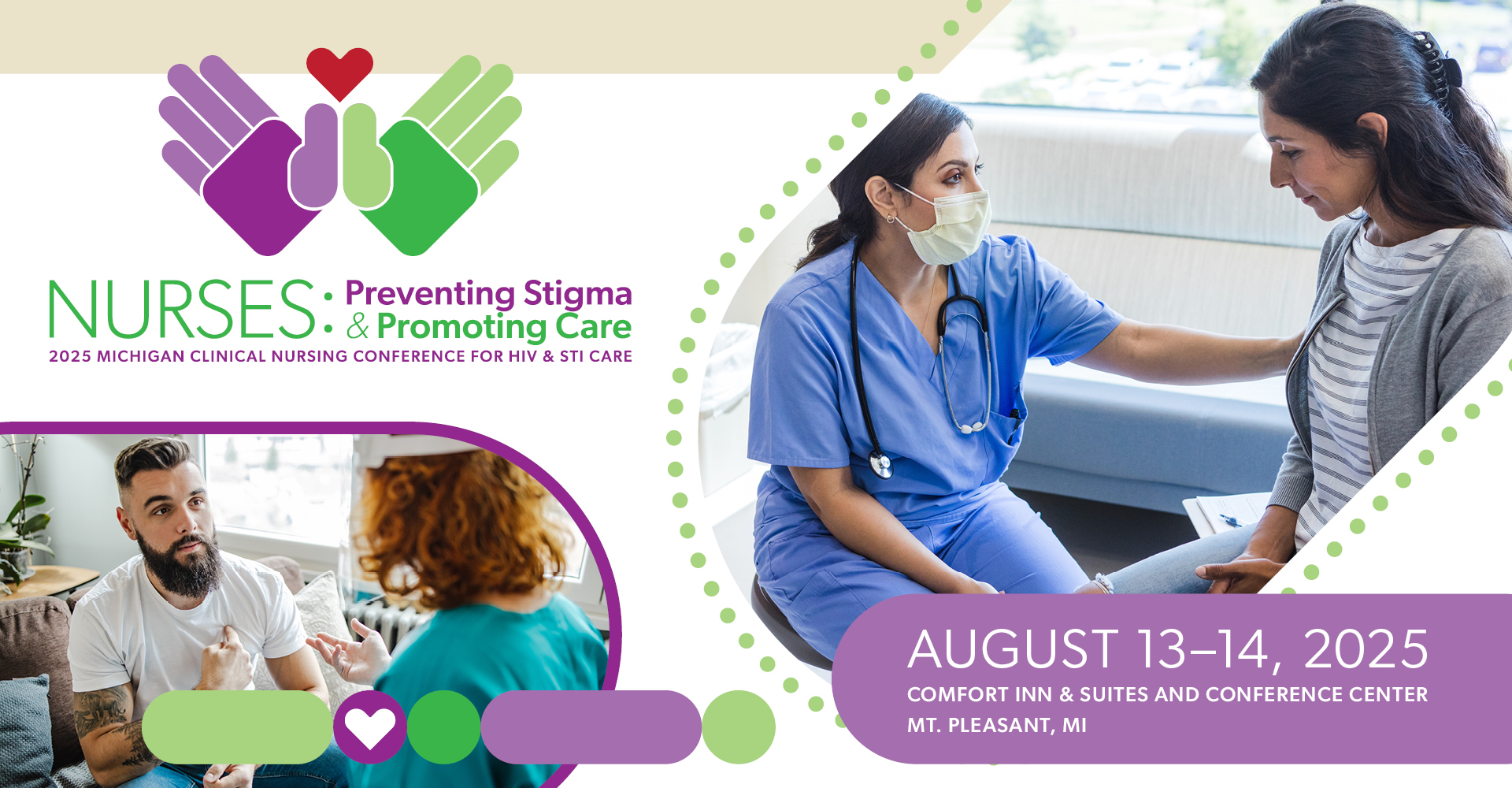 NURSES: Preventing Stigma & Promoting Care
2025 MICHIGAN CLINICAL NURSING CONFERENCE FOR HIV & STI CARE

AUGUST 13–14, 2025
COMFORT INN & SUITES AND CONFERENCE CENTER
MT. PLEASANT, MI